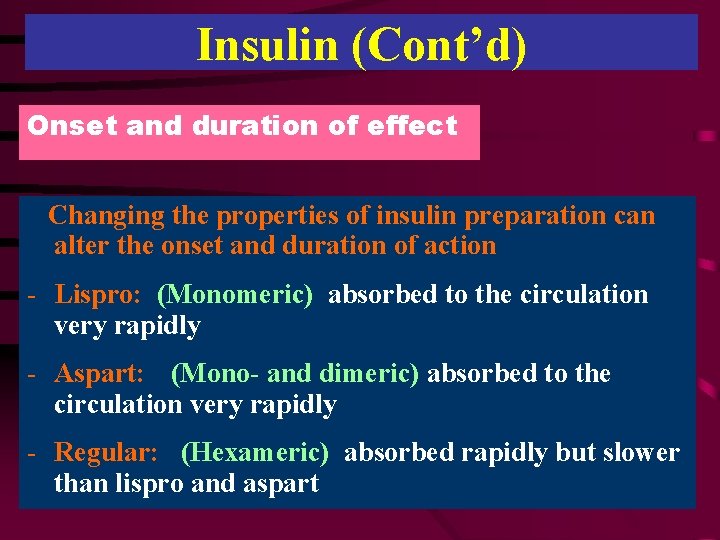 Insulin (Cont'd)

Onset and duration of effect

Changing the properties of insulin preparation can alter the onset and duration of action

- Lispro: (Monomeric) absorbed to the circulation very rapidly

- Aspart: (Mono- and dimeric) absorbed to the circulation very rapidly

- Regular: (Hexameric) absorbed rapidly but slower than lispro and aspart